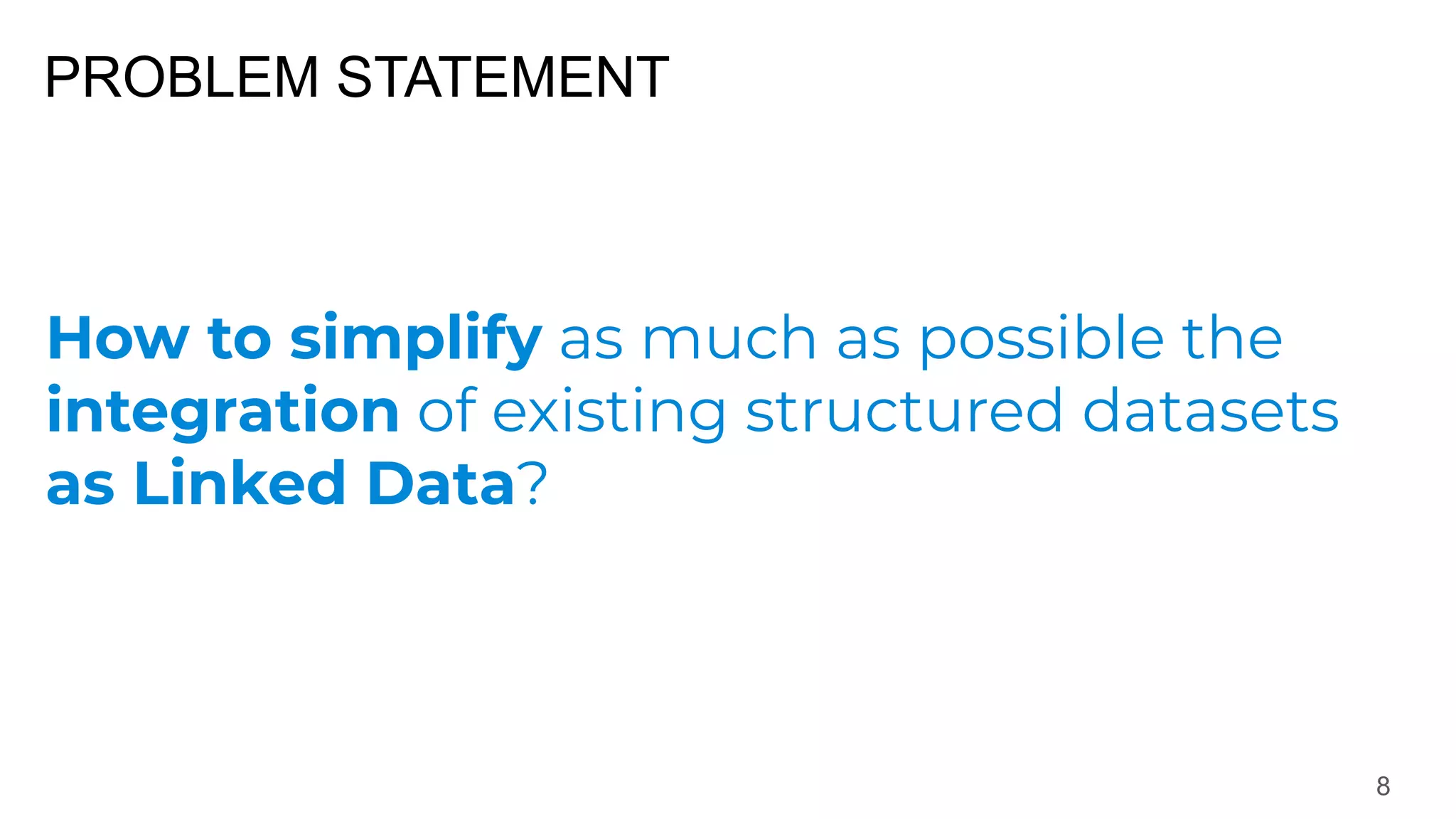 PROBLEM STATEMENT

How to simplify as much as possible the integration of existing structured datasets as Linked Data?

8